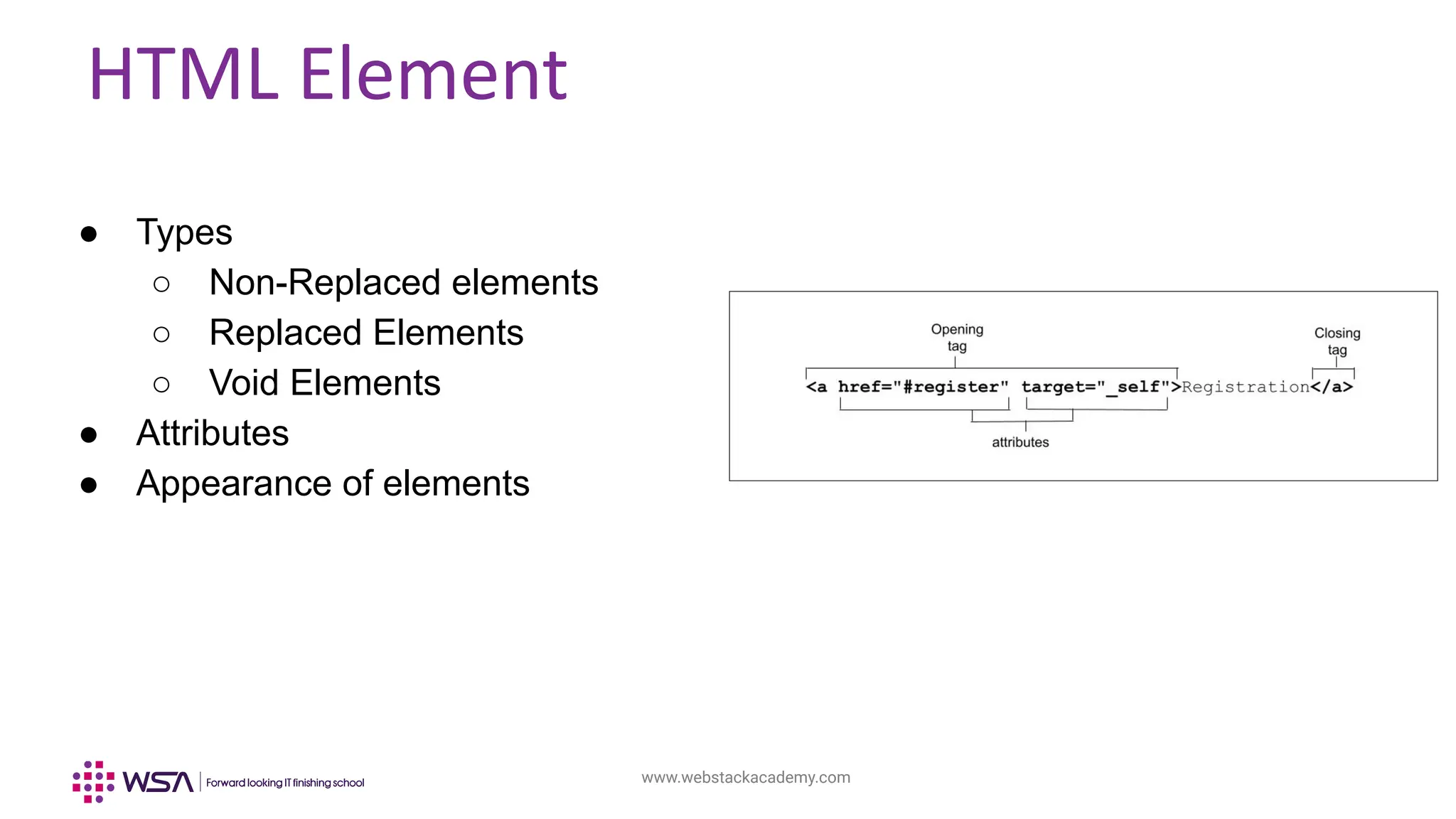 HTML Element

● Types
 ○ Non-Replaced elements
 ○ Replaced Elements
 ○ Void Elements
● Attributes
● Appearance of elements

Opening tag

Closing tag

<a href="#register" target="_self">Registration</a>

attributes

WSA | Forward looking IT finishing school

www.webstackacademy.com